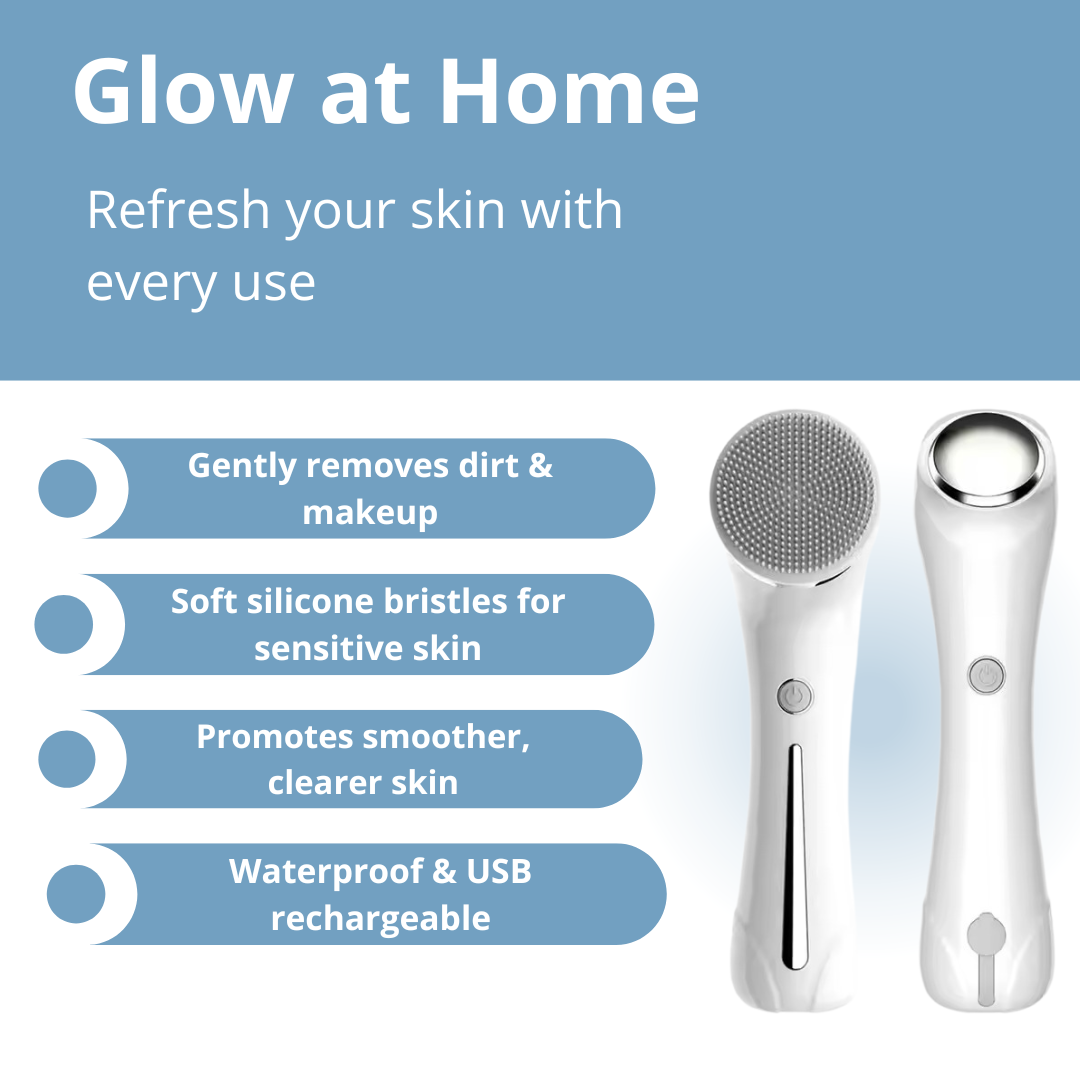 Glow at Home

Refresh your skin with every use

Gently removes dirt & makeup

Soft silicone bristles for sensitive skin

Promotes smoother, clearer skin

Waterproof & USB rechargeable